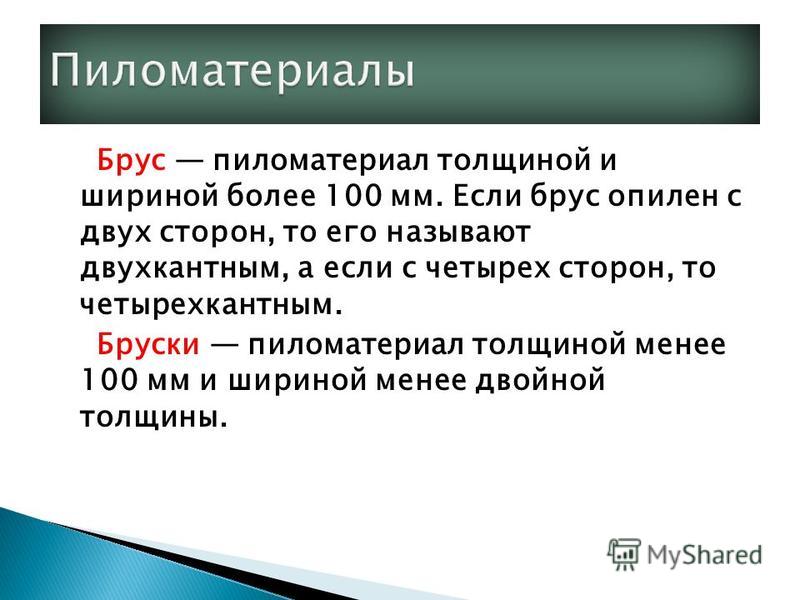 Пиломатериалы

Брус — пиломатериал толщиной и шириной более 100 мм. Если брус опилен с двух сторон, то его называют двухкантным, а если с четырех сторон, то четырехкантным.

Бруски — пиломатериал толщиной менее 100 мм и шириной менее двойной толщины.

MyShared